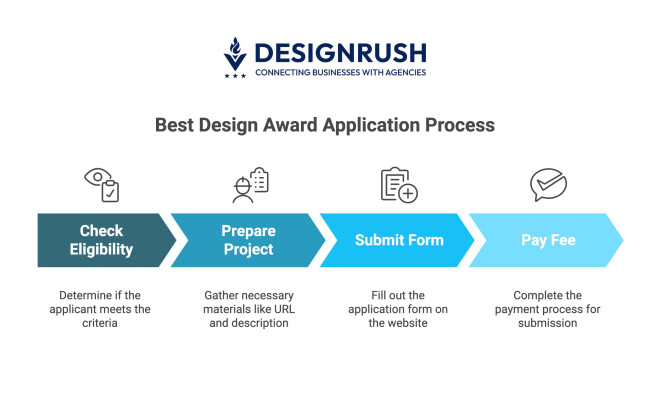 DESIGNRUSH
CONNECTING BUSINESSES WITH AGENCIES

Best Design Award Application Process

Check Eligibility

Determine if the applicant meets the criteria

Prepare Project

Gather necessary materials like URL and description

Submit Form

Fill out the application form on the website

Pay Fee

Complete the payment process for submission